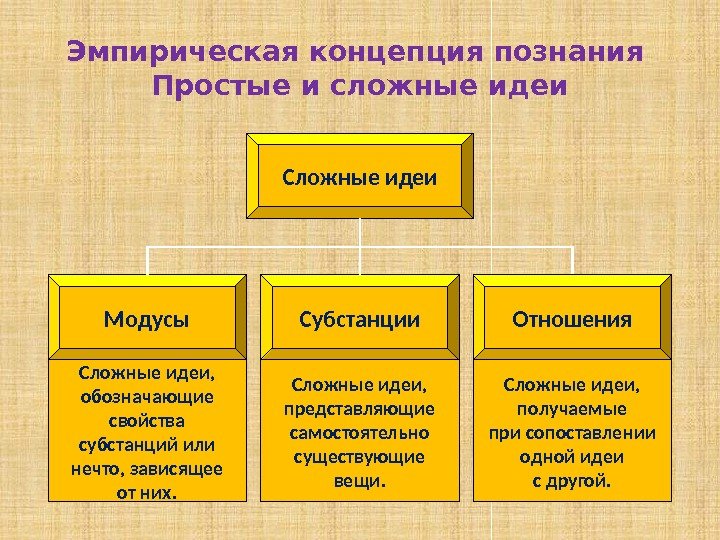 Эмпирическая концепция познания
Простые и сложные идеи

Сложные идеи

Модусы

Сложные идеи, обозначающие свойства субстанций или нечто, зависящее от них.

Субстанции

Сложные идеи, представляющие самостоятельно существующие вещи.

Отношения

Сложные идеи, получаемые при сопоставлении одной идеи с другой.